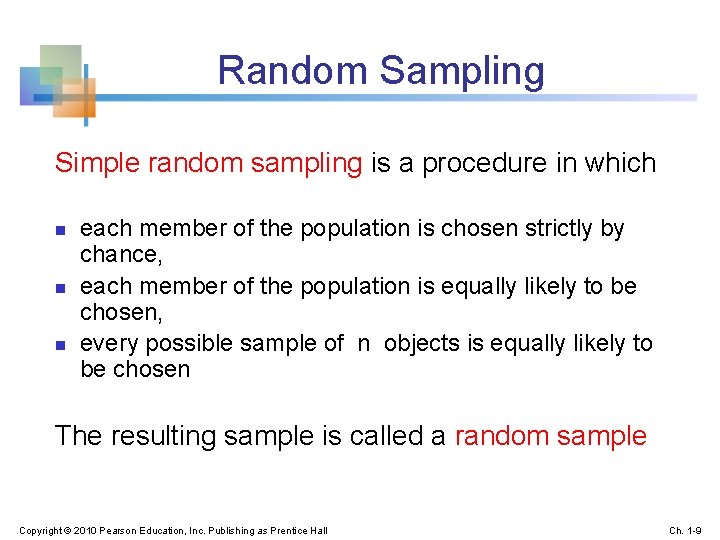 Random Sampling

Simple random sampling is a procedure in which

- each member of the population is chosen strictly by chance,
- each member of the population is equally likely to be chosen,
- every possible sample of n objects is equally likely to be chosen

The resulting sample is called a random sample

Copyright © 2010 Pearson Education, Inc. Publishing as Prentice Hall

Ch. 1-9